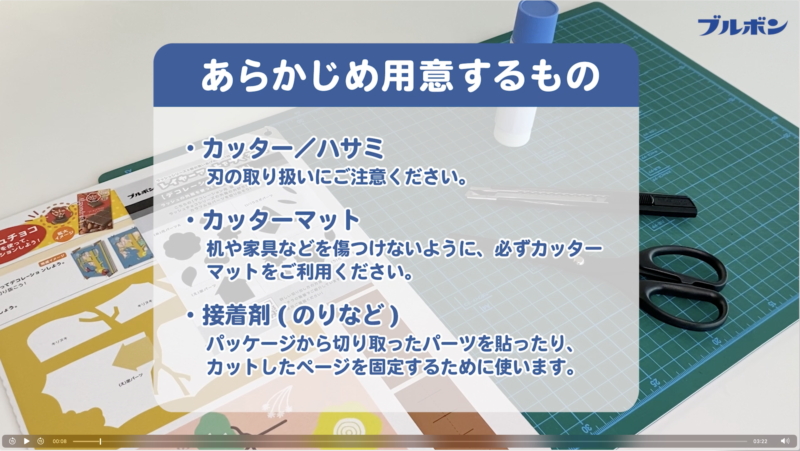 ブルボン

あらかじめ用意するもの

・カッター／ハサミ
刃の取り扱いにご注意ください。

・カッターマット
机や家具などを傷つけないように、必ずカッターマットをご利用ください。

・接着剤 ( のりなど )
パッケージから切り取ったパーツを貼ったり、カットしたページを固定するために使います。

00:08

03:22